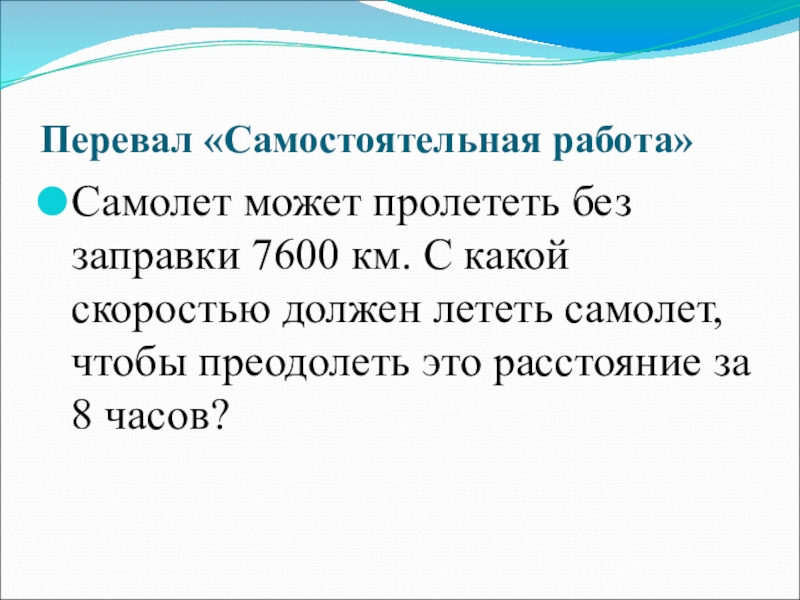 Перевал «Самостоятельная работа»

Самолет может пролететь без заправки 7600 км. С какой скоростью должен лететь самолет, чтобы преодолеть это расстояние за 8 часов?